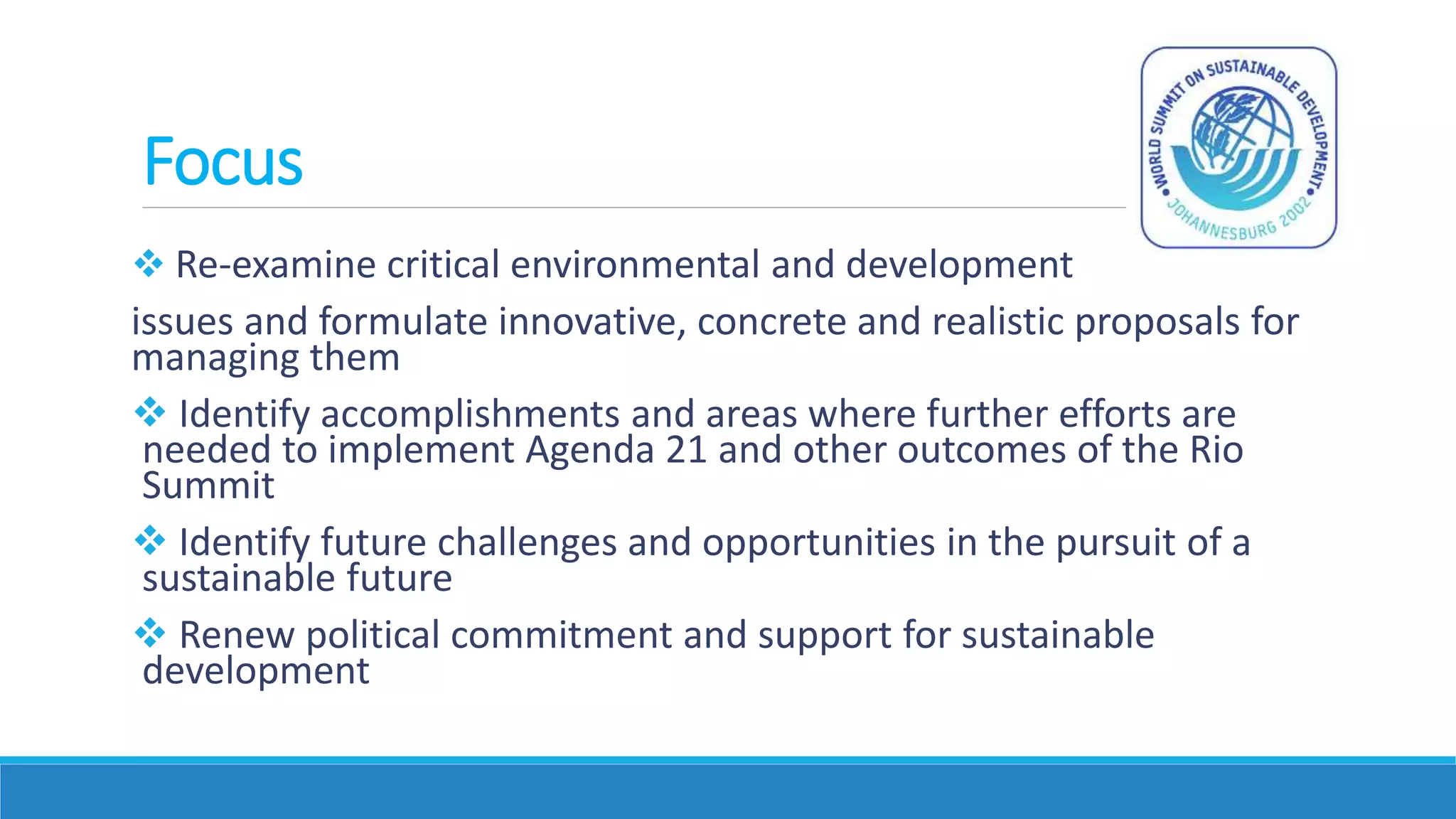 Focus

WORLD SUMMIT ON SUSTAINABLE DEVELOPMENT JOHANNESBURG 2002

❖ Re-examine critical environmental and development

issues and formulate innovative, concrete and realistic proposals for managing them

❖ Identify accomplishments and areas where further efforts are needed to implement Agenda 21 and other outcomes of the Rio Summit

❖ Identify future challenges and opportunities in the pursuit of a sustainable future

❖ Renew political commitment and support for sustainable development